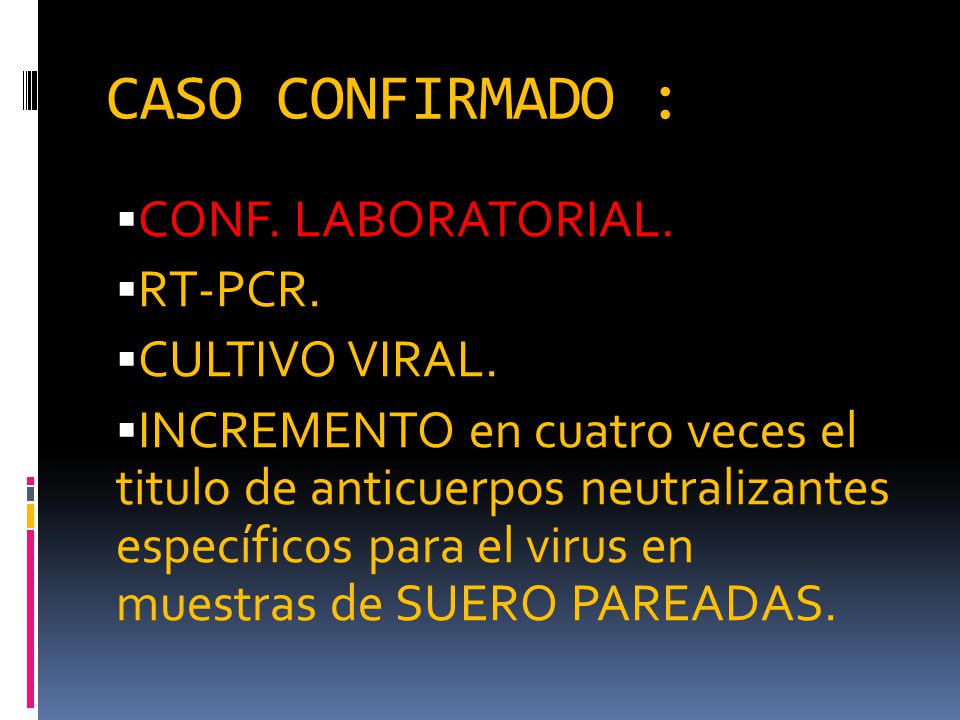 CASO CONFIRMADO :

▪CONF. LABORATORIAL.

▪RT-PCR.

▪CULTIVO VIRAL.

▪INCREMENTO en cuatro veces el titulo de anticuerpos neutralizantes específicos para el virus en muestras de SUERO PAREADAS.